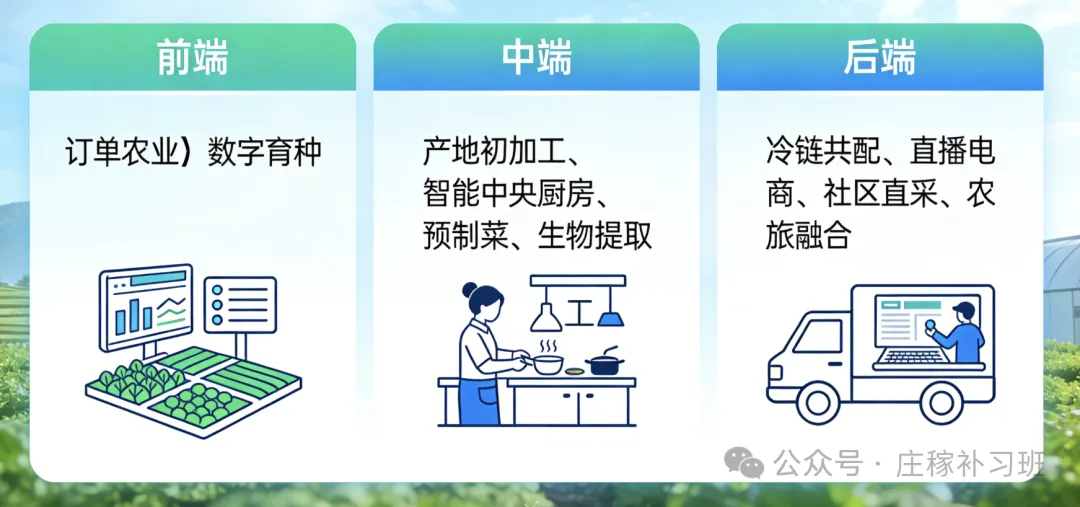 前端

订单农业）数字育种

中端

产地初加工、智能中央厨房、预制菜、生物提取

后端

冷链共配、直播电商、社区直采、农旅融合

公众号 · 庄稼补习班